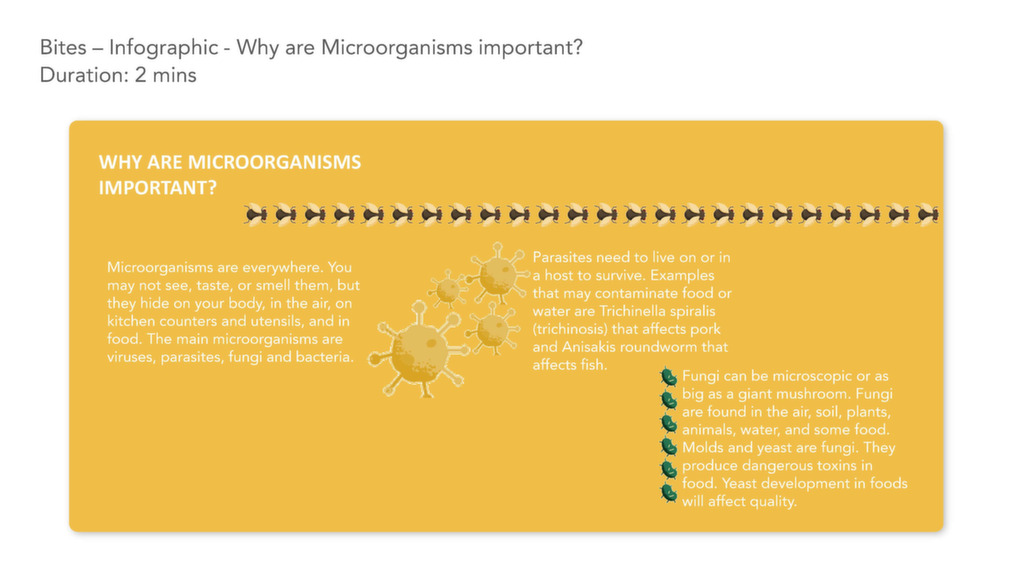 Bites – Infographic - Why are Microorganisms important?
Duration: 2 mins

WHY ARE MICROORGANISMS IMPORTANT?

Microorganisms are everywhere. You may not see, taste, or smell them, but they hide on your body, in the air, on kitchen counters and utensils, and in food. The main microorganisms are viruses, parasites, fungi and bacteria.

Parasites need to live on or in a host to survive. Examples that may contaminate food or water are Trichinella spiralis (trichinosis) that affects pork and Anisakis roundworm that affects fish.

Fungi can be microscopic or as big as a giant mushroom. Fungi are found in the air, soil, plants, animals, water, and some food. Molds and yeast are fungi. They produce dangerous toxins in food. Yeast development in foods will affect quality.